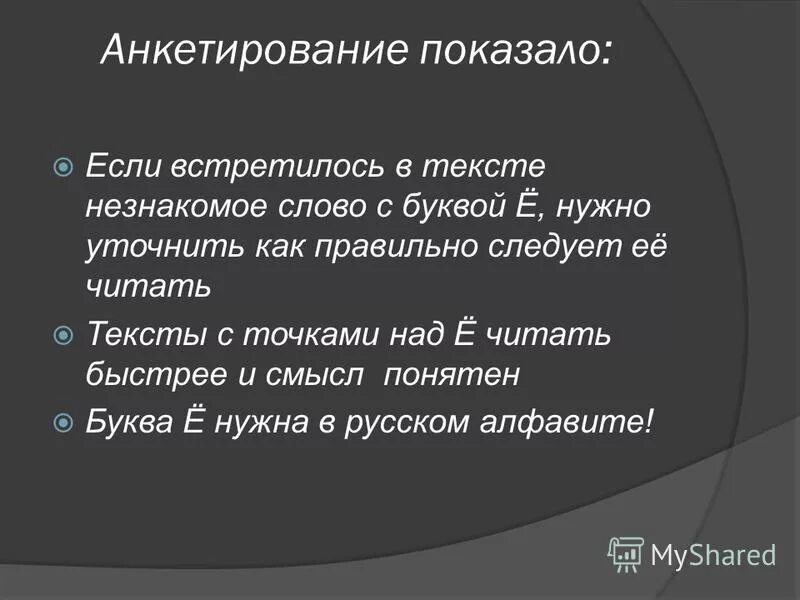 Анкетирование показало:

Если встретилось в тексте незнакомое слово с буквой Ё, нужно уточнить как правильно следует её читать

Тексты с точками над Ё читать быстрее и смысл понятен

Буква Ё нужна в русском алфавите!

MyShared